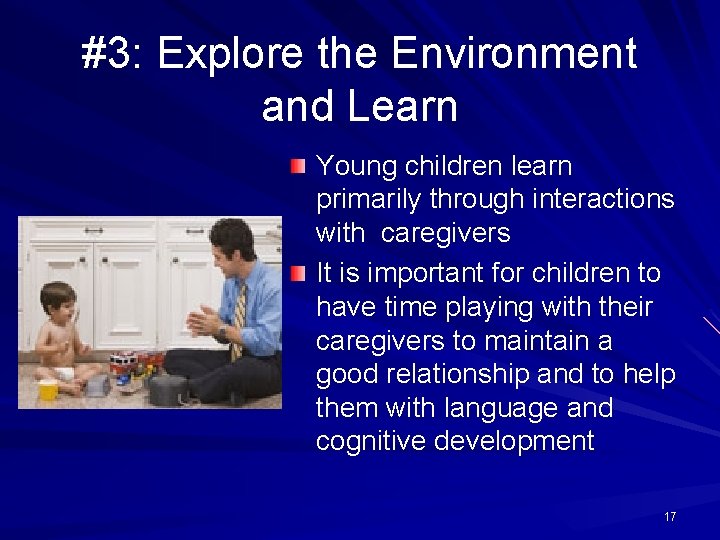 #3: Explore the Environment and Learn

Young children learn primarily through interactions with caregivers

It is important for children to have time playing with their caregivers to maintain a good relationship and to help them with language and cognitive development

17